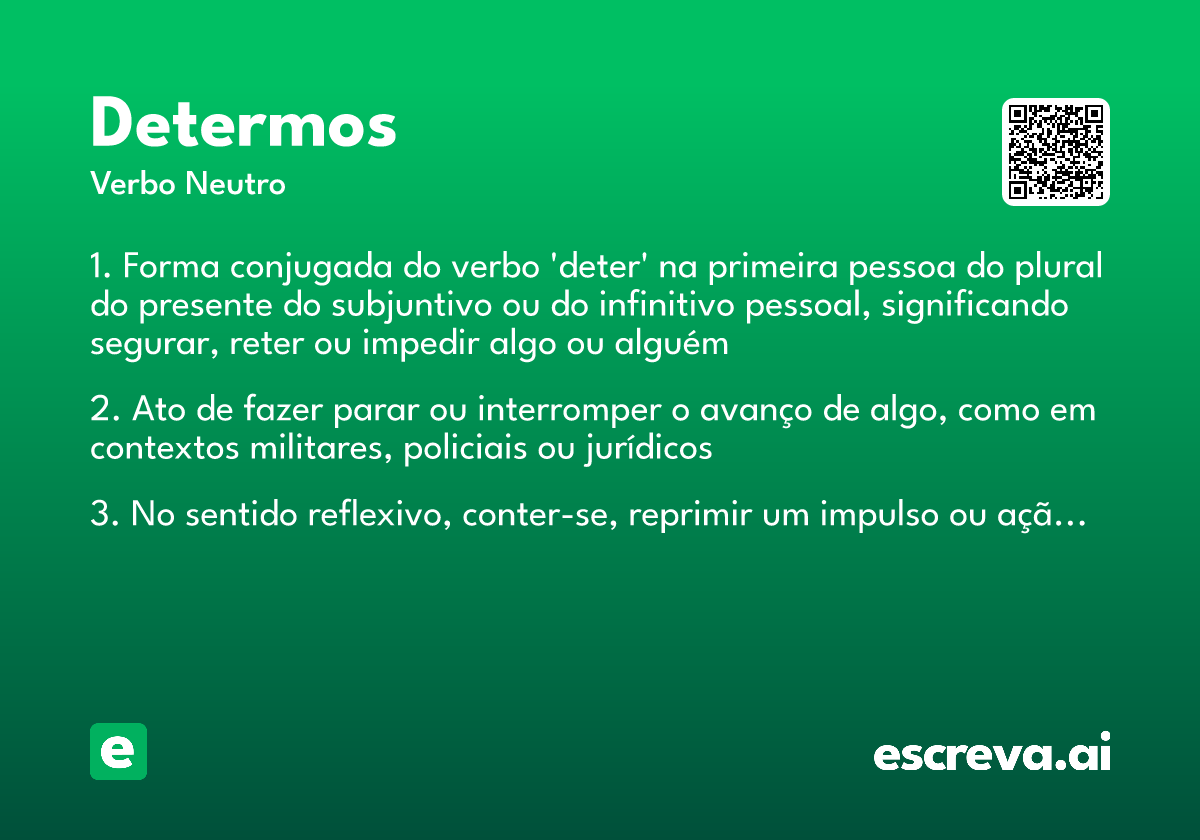 Determos
Verbo Neutro

1. Forma conjugada do verbo 'deter' na primeira pessoa do plural do presente do subjuntivo ou do infinitivo pessoal, significando segurar, reter ou impedir algo ou alguém

2. Ato de fazer parar ou interromper o avanço de algo, como em contextos militares, policiais ou jurídicos

3. No sentido reflexivo, conter-se, reprimir um impulso ou açã...

e

escreva.ai